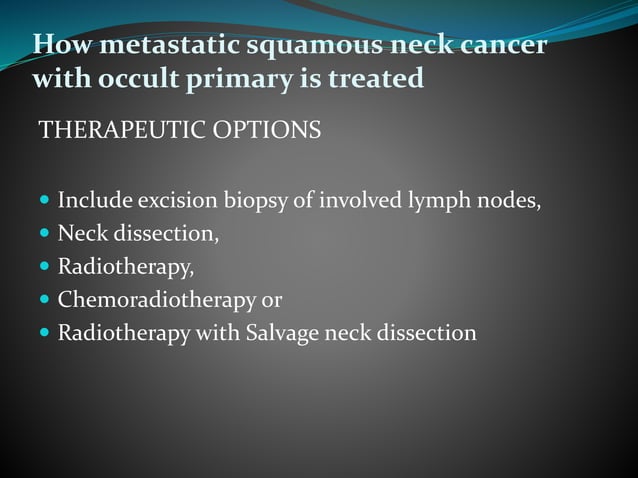 How metastatic squamous neck cancer with occult primary is treated

THERAPEUTIC OPTIONS

- Include excision biopsy of involved lymph nodes,
- Neck dissection,
- Radiotherapy,
- Chemoradiotherapy or
- Radiotherapy with Salvage neck dissection